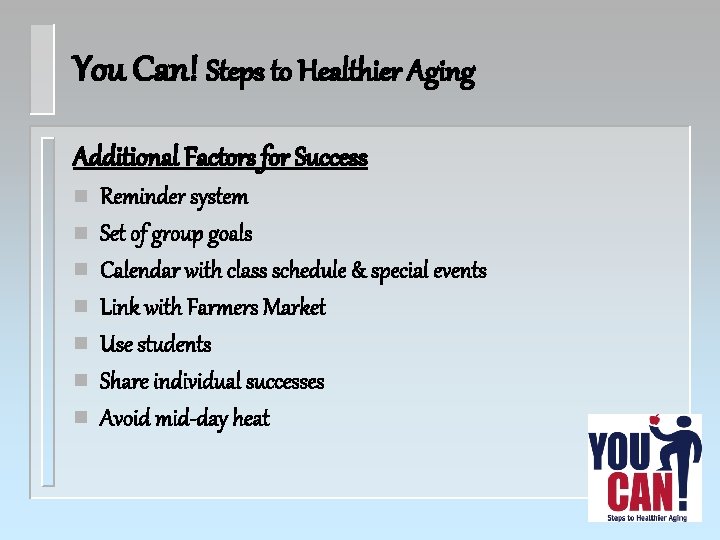 You Can! Steps to Healthier Aging

Additional Factors for Success

- Reminder system
- Set of group goals
- Calendar with class schedule & special events
- Link with Farmers Market
- Use students
- Share individual successes
- Avoid mid-day heat

YOU CAN!
Steps to Healthier Aging